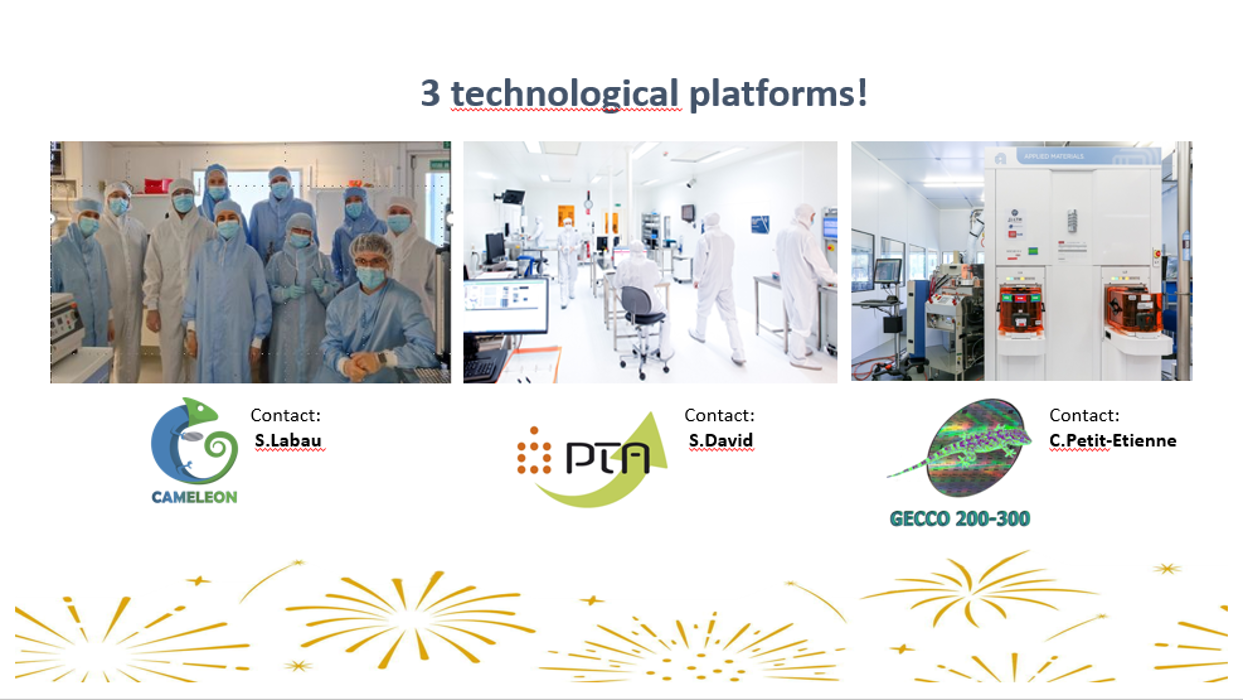 3 technological platforms!

APPLIED MATERIALS

CAMELEON

Contact:
S.Labau

PTA

Contact:
S.David

GECCO 200-300

Contact:
C.Petit-Etienne